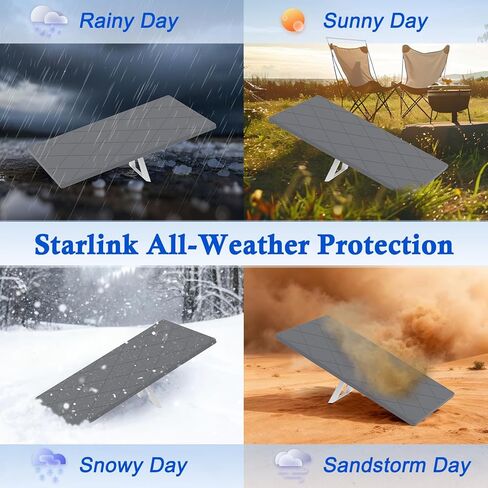 Rainy Day

Sunny Day

Starlink All-Weather Protection

Snowy Day

Sandstorm Day